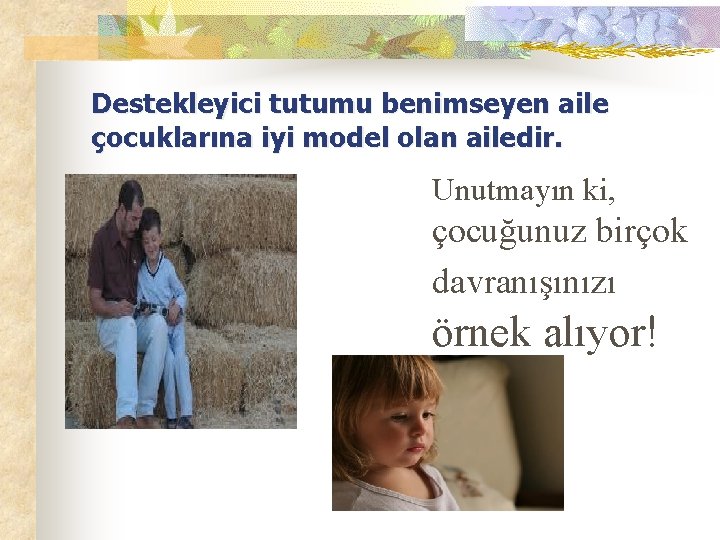 Destekleyici tutumu benimseyen aile çocuklarına iyi model olan ailedir.

Unutmayın ki, çocuğunuz birçok davranışınızı örnek alıyor!